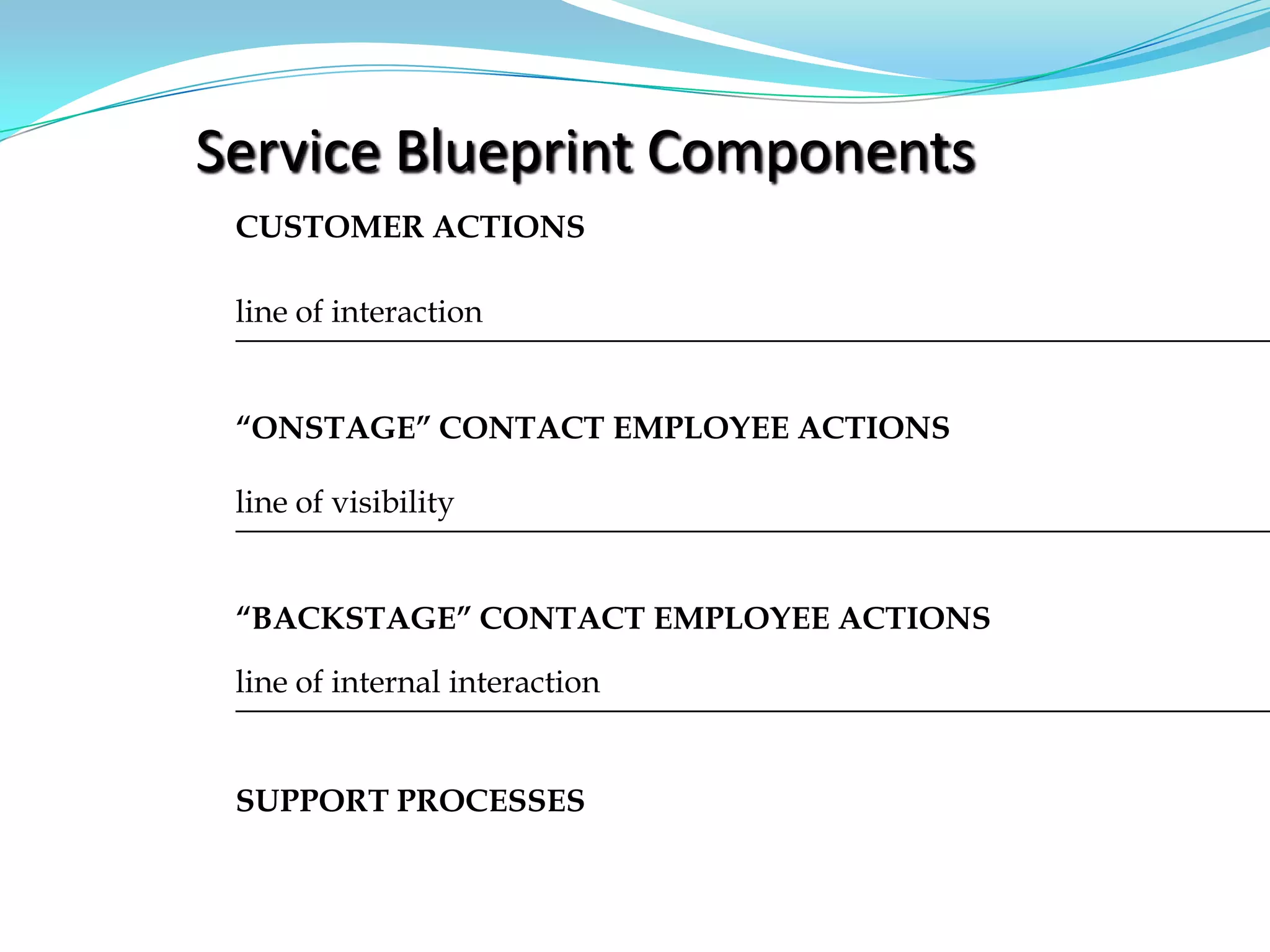 Service Blueprint Components

CUSTOMER ACTIONS

line of interaction

“ONSTAGE” CONTACT EMPLOYEE ACTIONS

line of visibility

“BACKSTAGE” CONTACT EMPLOYEE ACTIONS

line of internal interaction

SUPPORT PROCESSES